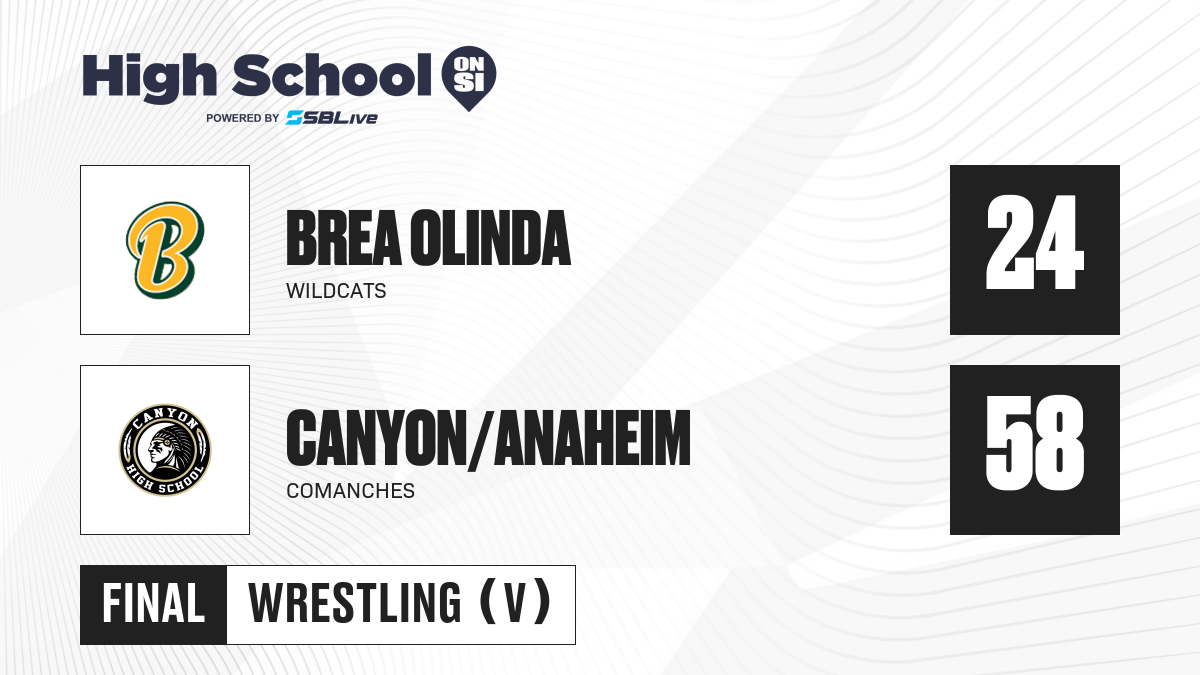 High School ON SI
POWERED BY SBLive

B

BREA OLINDA
WILDCATS

24

CANYON HIGH SCHOOL

CANYON/ANAHEIM
COMANCHES

58

FINAL WRESTLING (V)